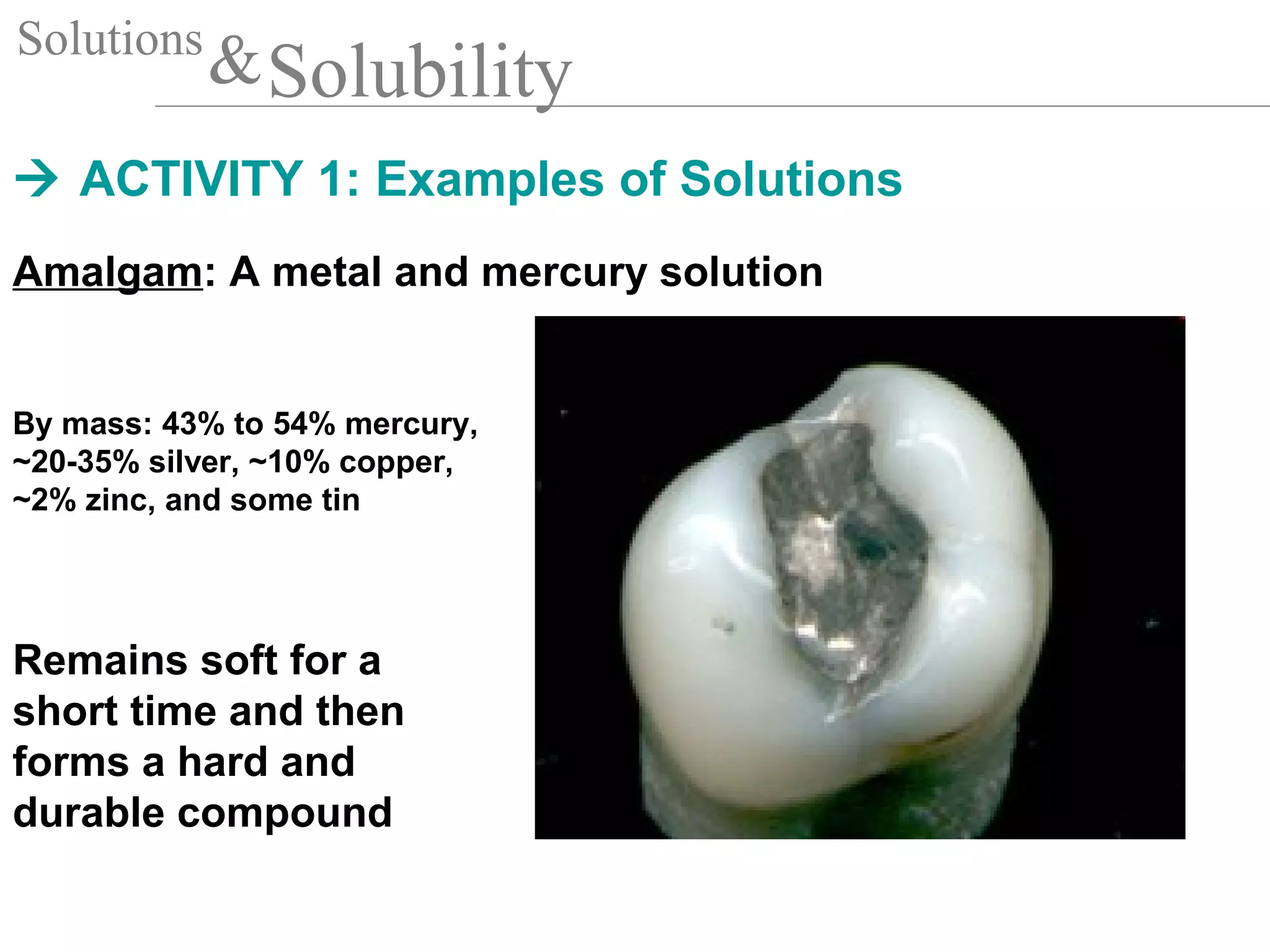 Solutions & Solubility

→ ACTIVITY 1: Examples of Solutions

Amalgam: A metal and mercury solution

By mass: 43% to 54% mercury, ~20-35% silver, ~10% copper, ~2% zinc, and some tin

Remains soft for a short time and then forms a hard and durable compound